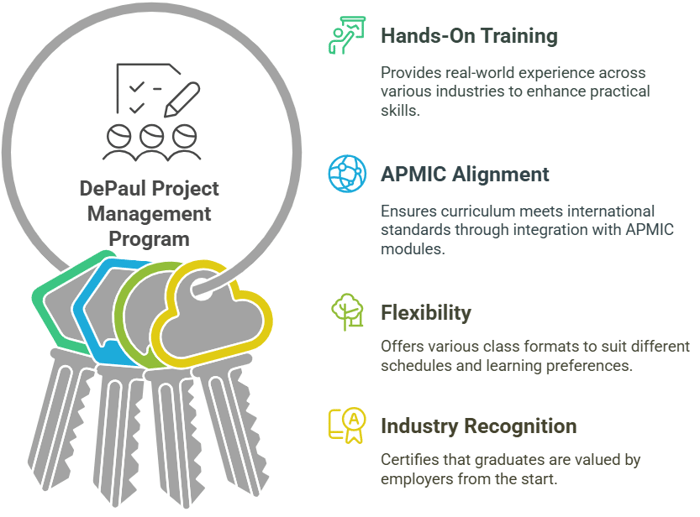 DePaul Project Management Program

Hands-On Training

Provides real-world experience across various industries to enhance practical skills.

APMIC Alignment

Ensures curriculum meets international standards through integration with APMIC modules.

Flexibility

Offers various class formats to suit different schedules and learning preferences.

Industry Recognition

Certifies that graduates are valued by employers from the start.